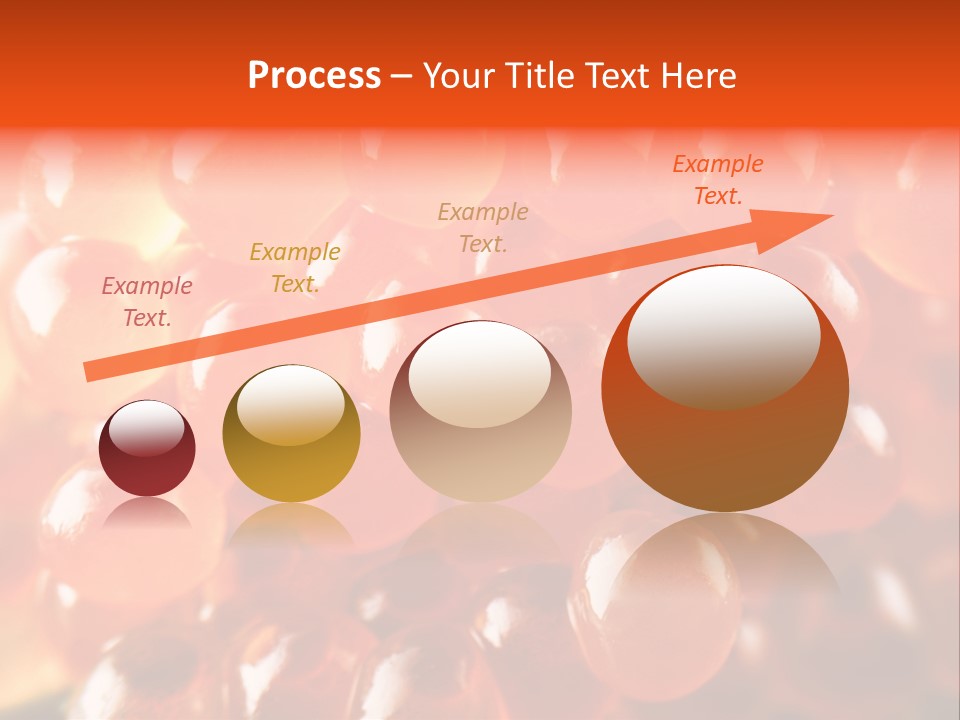 Process – Your Title Text Here

Example Text.

Example Text.

Example Text.

Example Text.